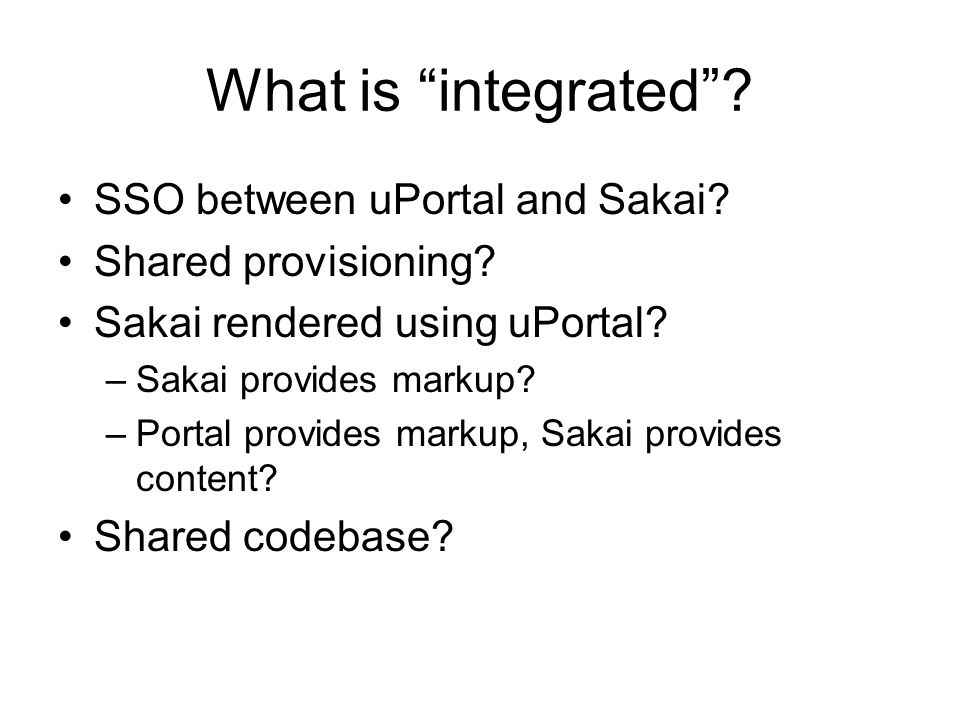 What is “integrated”?

• SSO between uPortal and Sakai?
• Shared provisioning?
• Sakai rendered using uPortal?
– Sakai provides markup?
– Portal provides markup, Sakai provides content?
• Shared codebase?